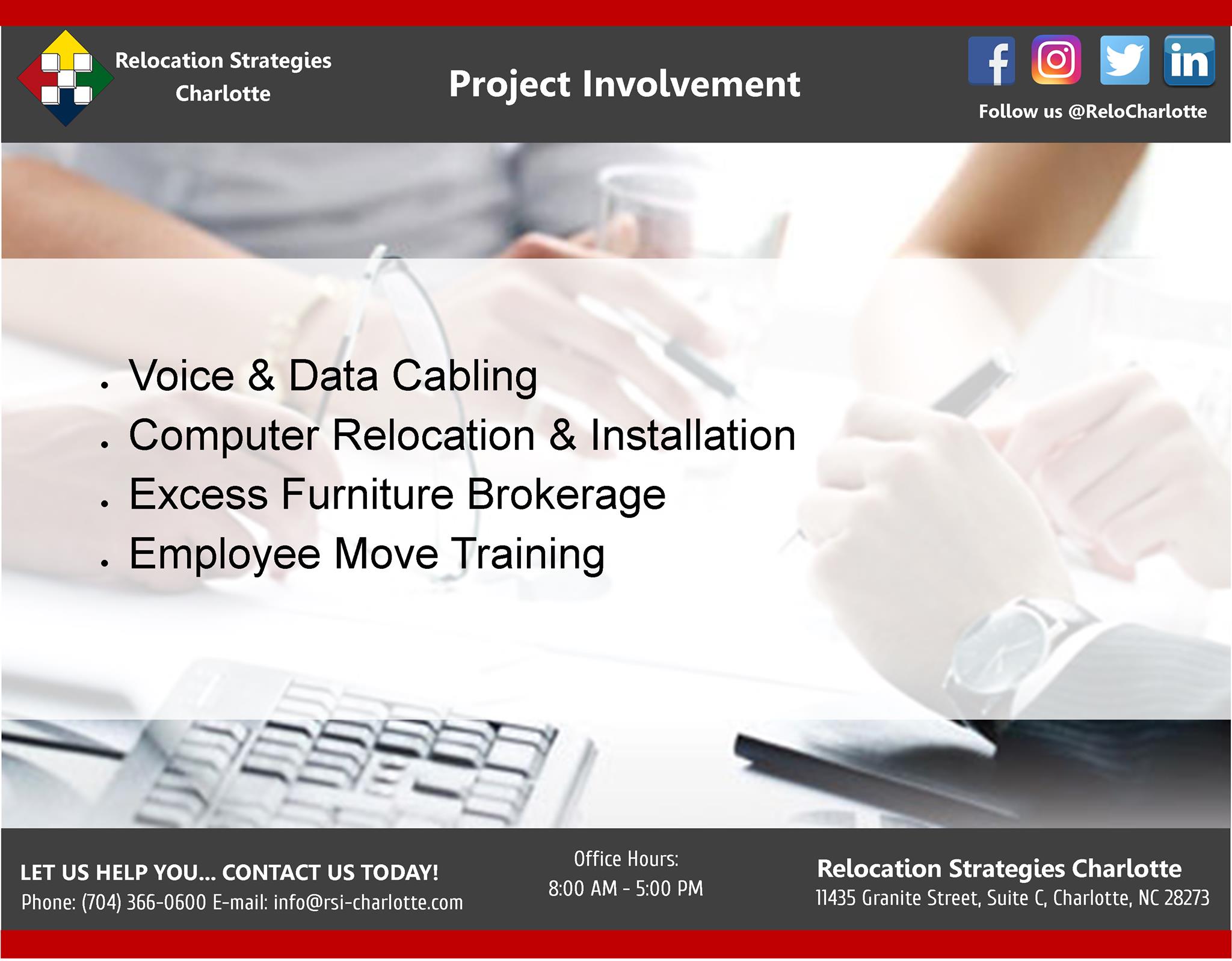 Relocation Strategies Charlotte

Project Involvement

Follow us @ReloCharlotte

- Voice & Data Cabling
- Computer Relocation & Installation
- Excess Furniture Brokerage
- Employee Move Training

LET US HELP YOU... CONTACT US TODAY!
Phone: (704) 366-0600 E-mail: info@rsi-charlotte.com

Office Hours:
8:00 AM - 5:00 PM

Relocation Strategies Charlotte
11435 Granite Street, Suite C, Charlotte, NC 28273